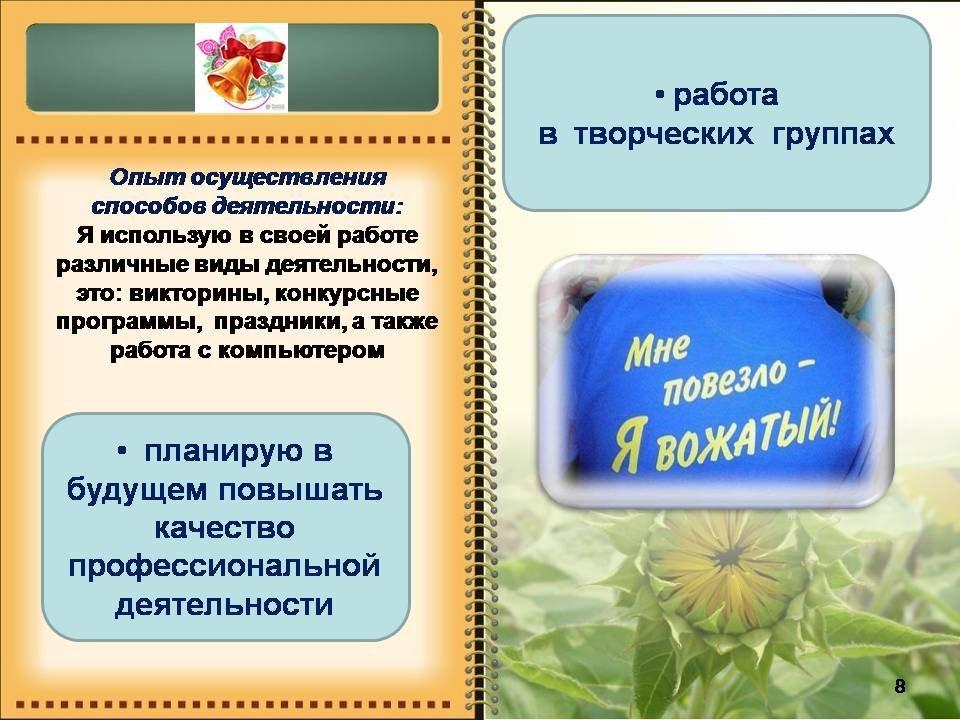 Опыт осуществления способов деятельности:
Я использую в своей работе различные виды деятельности, это: викторины, конкурсные программы, праздники, а также работа с компьютером

• планирую в будущем повышать качество профессиональной деятельности

• работа в творческих группах

Мне повезло – Я ВОЖАТЫЙ!

8